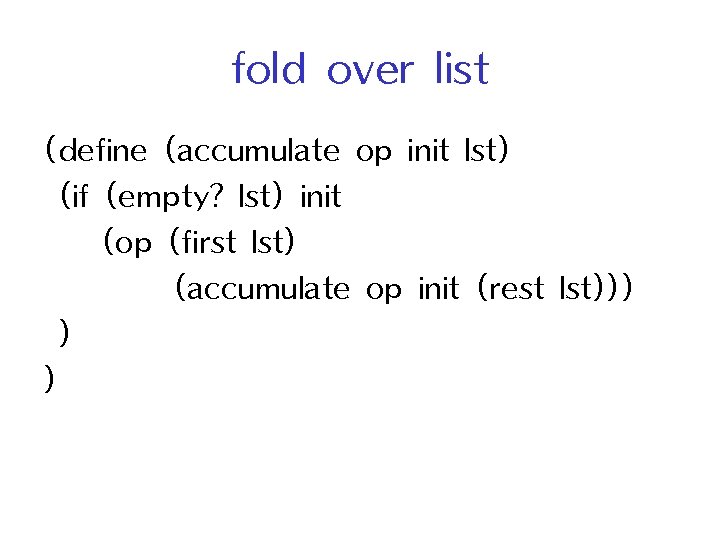 fold over list

(define (accumulate op init lst)
 (if (empty? lst) init
   (op (first lst)
      (accumulate op init (rest lst)))
 )
)